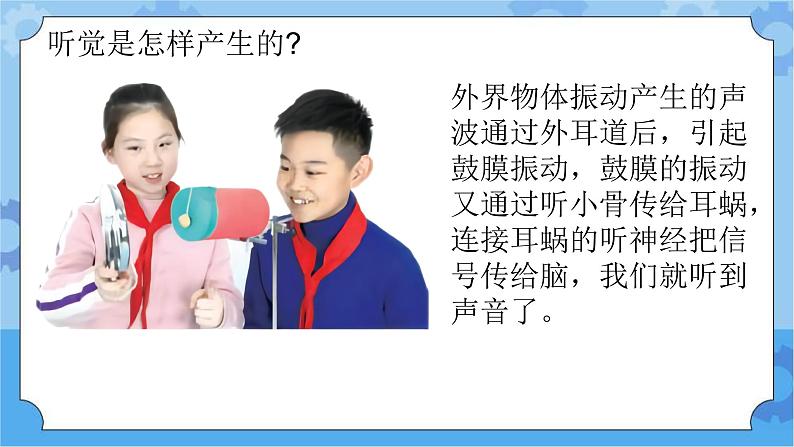 听觉是怎样产生的?

外界物体振动产生的声波通过外耳道后，引起鼓膜振动，鼓膜的振动又通过听小骨传给耳蜗，连接耳蜗的听神经把信号传给脑，我们就听到声音了。